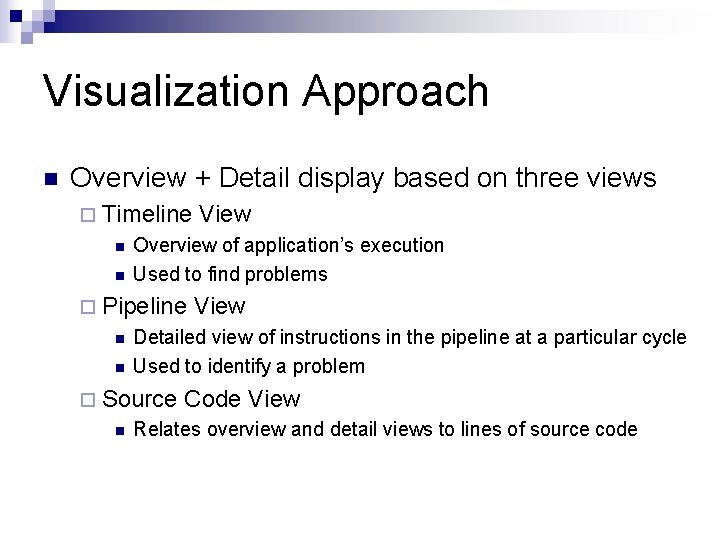 Visualization Approach

Overview + Detail display based on three views

Timeline View

Overview of application's execution

Used to find problems

Pipeline View

Detailed view of instructions in the pipeline at a particular cycle

Used to identify a problem

Source Code View

Relates overview and detail views to lines of source code